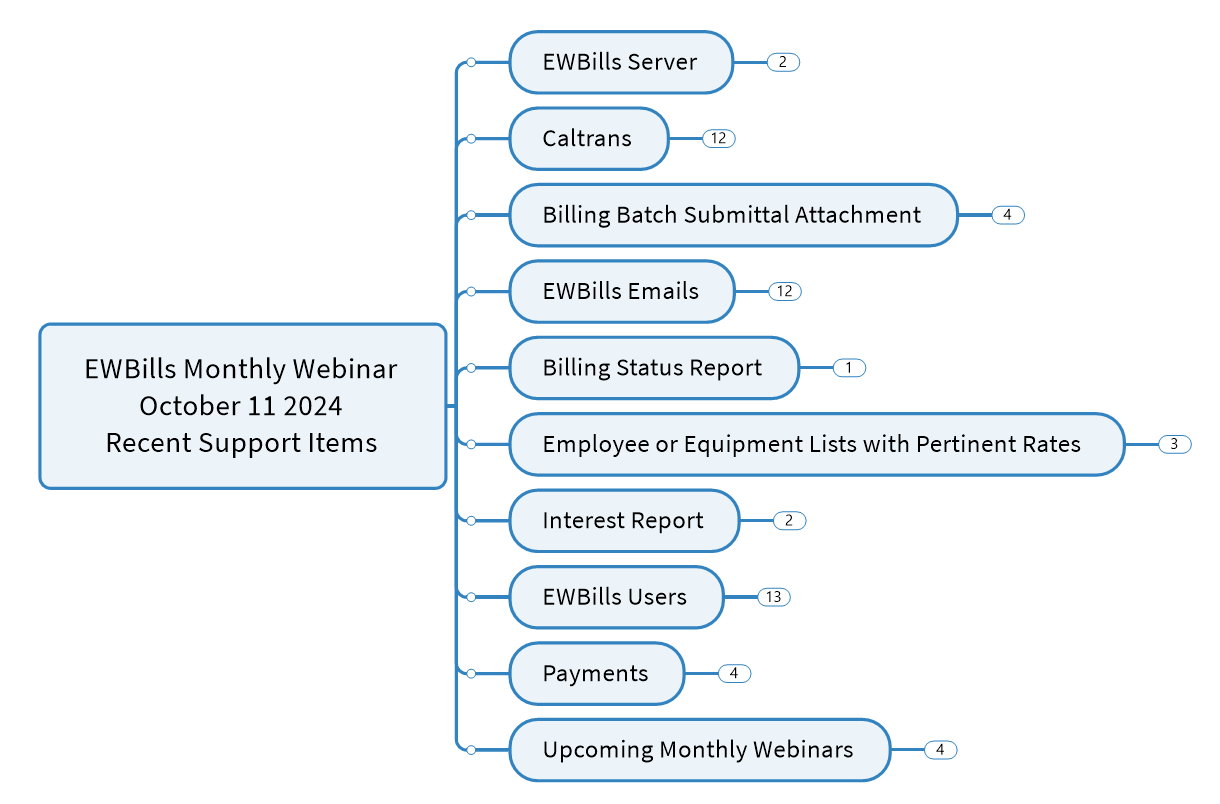 EWBills Monthly Webinar
October 11 2024
Recent Support Items

EWBills Server 2

Caltrans 12

Billing Batch Submittal Attachment 4

EWBills Emails 12

Billing Status Report 1

Employee or Equipment Lists with Pertinent Rates 3

Interest Report 2

EWBills Users 13

Payments 4

Upcoming Monthly Webinars 4